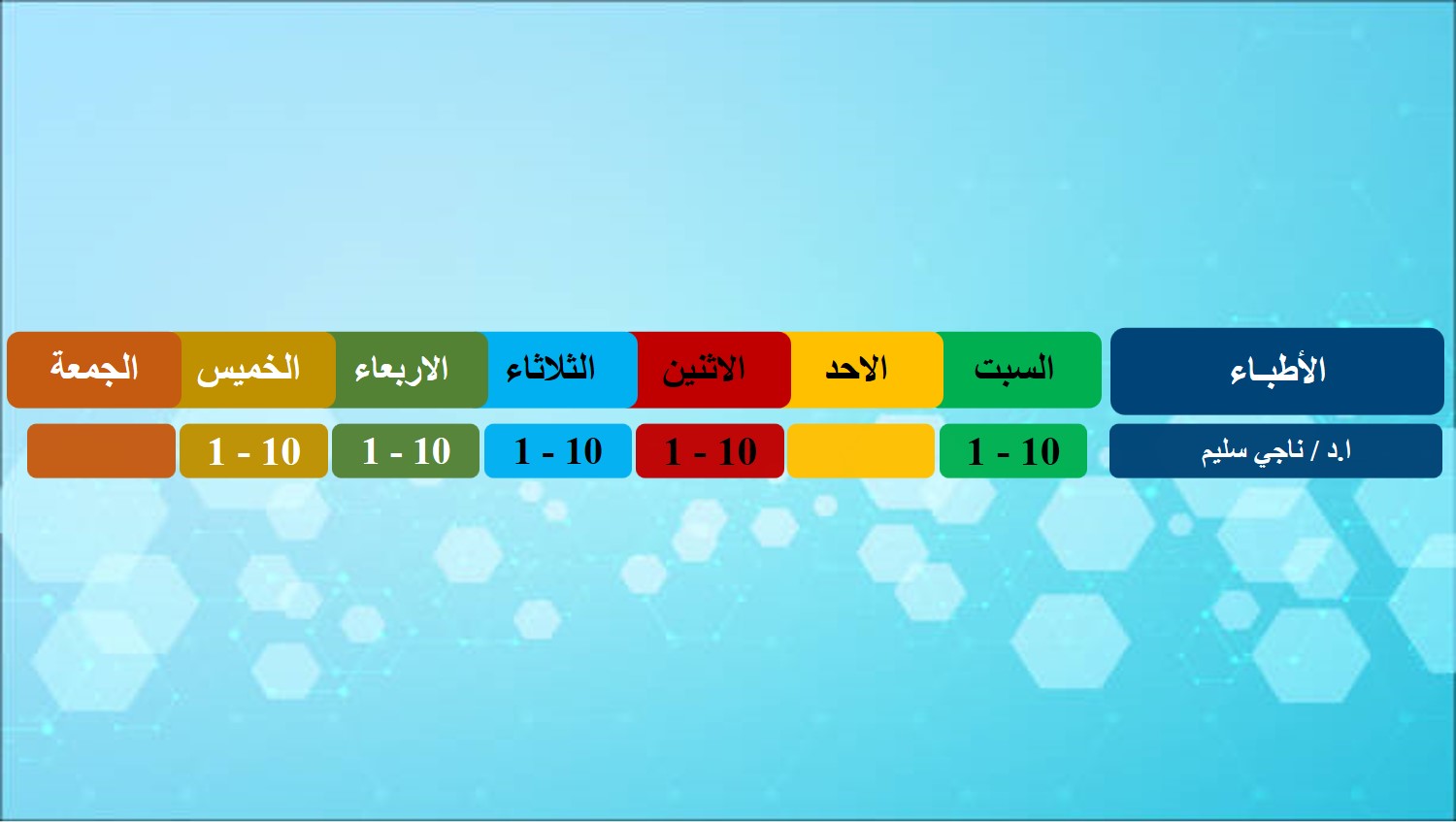 | الأطبـاء | السبت | الاحد | الاثنين | الثلاثاء | الاربعاء | الخميس | الجمعة |
|---|---|---|---|---|---|---|---|
| ا.د / ناجي سليم | 1 - 10 | | 1 - 10 | 1 - 10 | 1 - 10 | 1 - 10 | |